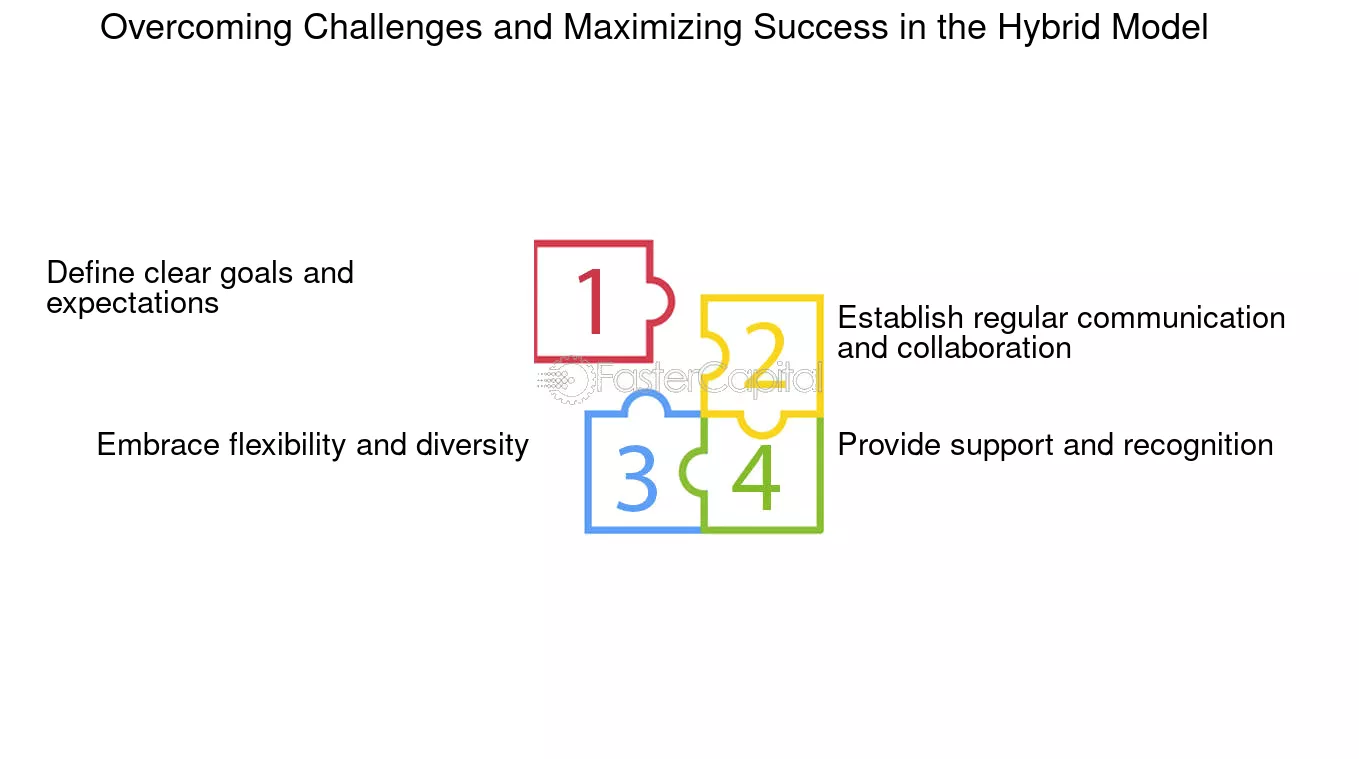 Overcoming Challenges and Maximizing Success in the Hybrid Model

Define clear goals and expectations

1

2

Establish regular communication and collaboration

FasterCapital

Embrace flexibility and diversity

3

4

Provide support and recognition